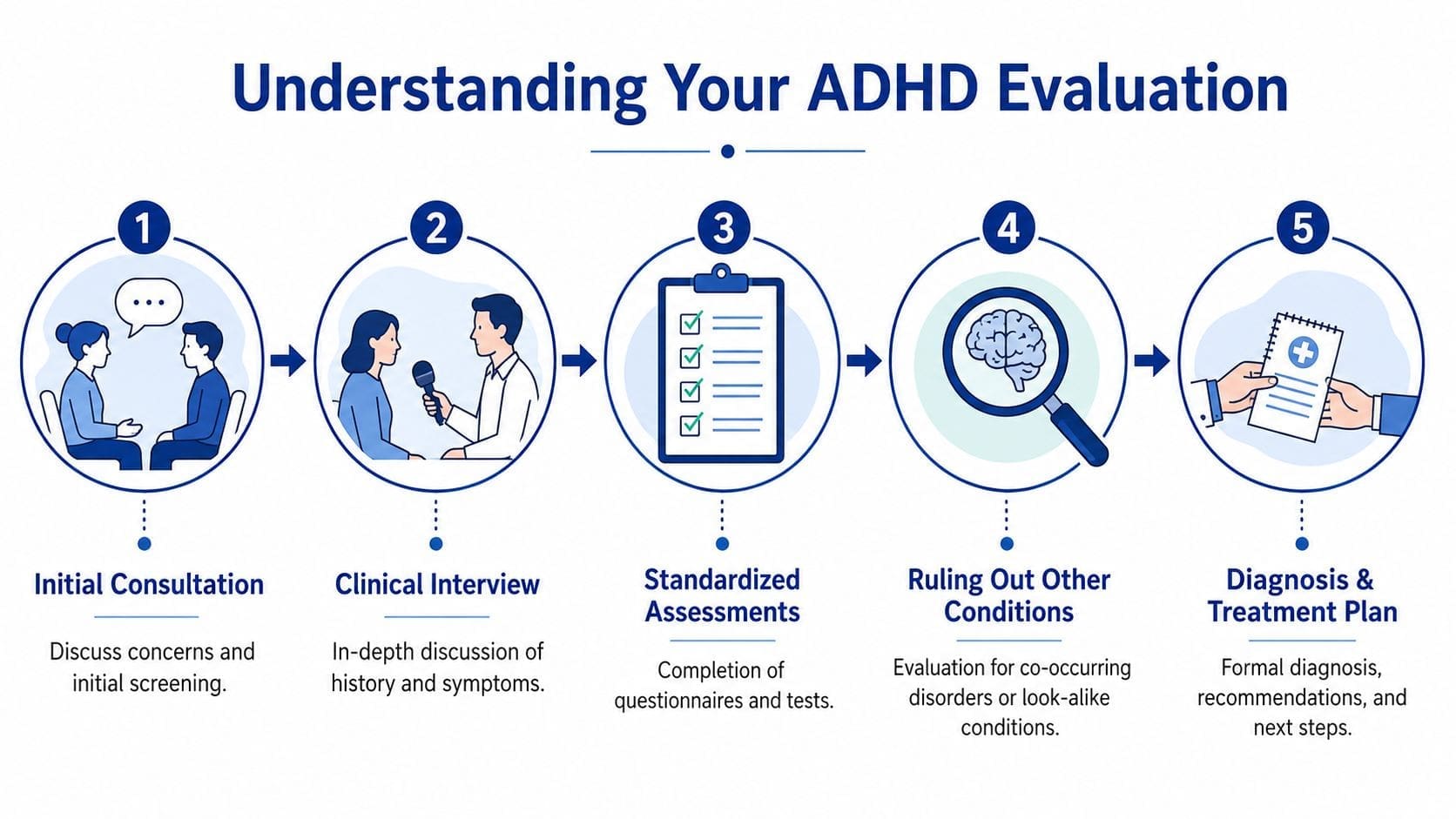 Understanding Your ADHD Evaluation

1

Initial Consultation

Discuss concerns and initial screening.

2

Clinical Interview

In-depth discussion of history and symptoms.

3

Standardized Assessments

Completion of questionnaires and tests.

4

Ruling Out Other Conditions

Evaluation for co-occurring disorders or look-alike conditions.

5

Diagnosis & Treatment Plan

Formal diagnosis, recommendations, and next steps.